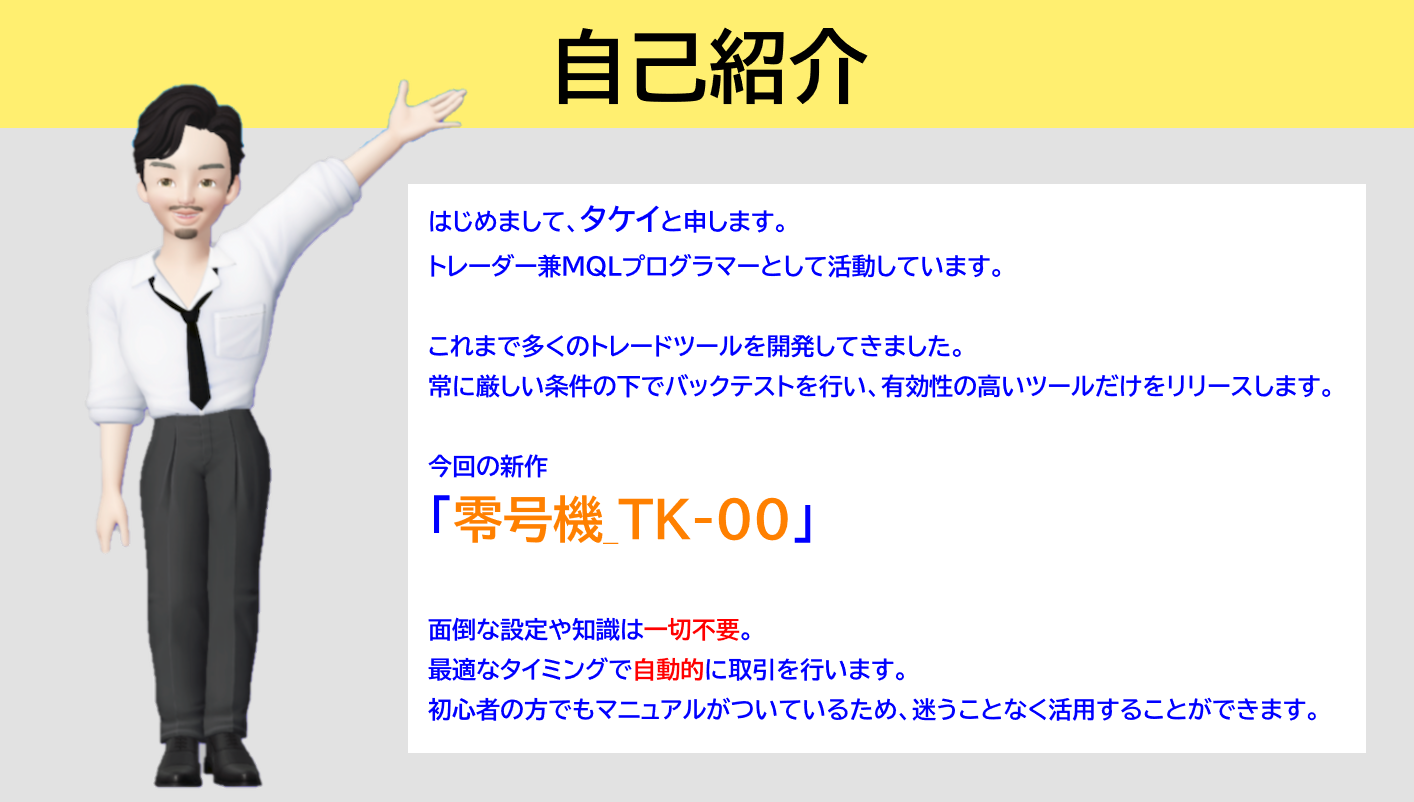 自己紹介

はじめまして、タケイと申します。
トレーダー兼MQLプログラマーとして活動しています。

これまで多くのトレードツールを開発してきました。
常に厳しい条件の下でバックテストを行い、有効性の高いツールだけをリリースします。

今回の新作
「零号機_TK-00」

面倒な設定や知識は一切不要。
最適なタイミングで自動的に取引を行います。
初心者の方でもマニュアルがついているため、迷うことなく活用することができます。